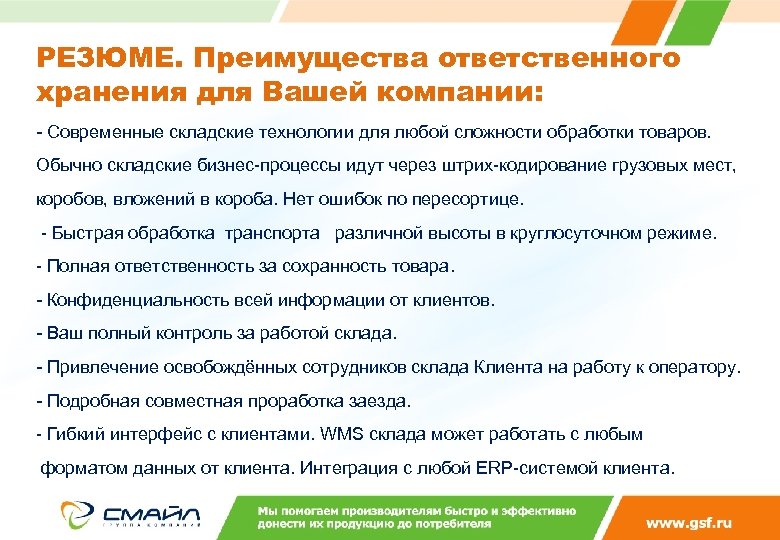 РЕЗЮМЕ. Преимущества ответственного хранения для Вашей компании:

- Современные складские технологии для любой сложности обработки товаров. Обычно складские бизнес-процессы идут через штрих-кодирование грузовых мест, коробов, вложений в короба. Нет ошибок по пересортице.

- Быстрая обработка транспорта различной высоты в круглосуточном режиме.

- Полная ответственность за сохранность товара.

- Конфиденциальность всей информации от клиентов.

- Ваш полный контроль за работой склада.

- Привлечение освобождённых сотрудников склада Клиента на работу к оператору.

- Подробная совместная проработка заезда.

- Гибкий интерфейс с клиентами. WMS склада может работать с любым форматом данных от клиента. Интеграция с любой ERP-системой клиента.

СМАЙЛ
ГРУППА КОМПАНИЙ

Мы помогаем производителям быстро и эффективно донести их продукцию до потребителя

www.gsf.ru